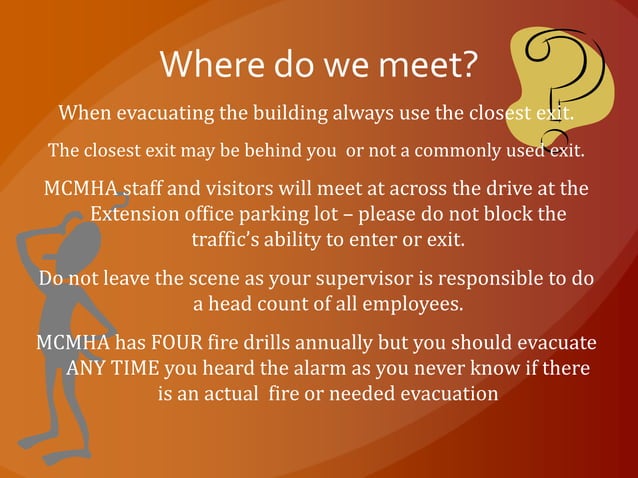 Where do we meet?

When evacuating the building always use the closest exit.

The closest exit may be behind you or not a commonly used exit.

MCMHA staff and visitors will meet at across the drive at the Extension office parking lot – please do not block the traffic's ability to enter or exit.

Do not leave the scene as your supervisor is responsible to do a head count of all employees.

MCMHA has FOUR fire drills annually but you should evacuate ANY TIME you heard the alarm as you never know if there is an actual fire or needed evacuation